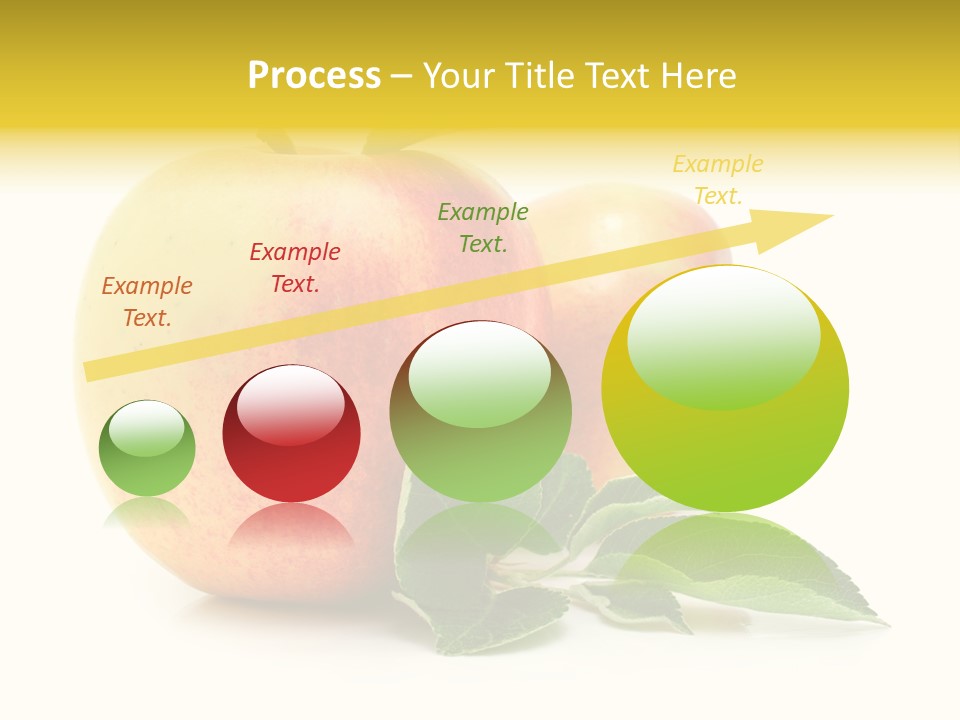 Process – Your Title Text Here

Example Text.

Example Text.

Example Text.

Example Text.